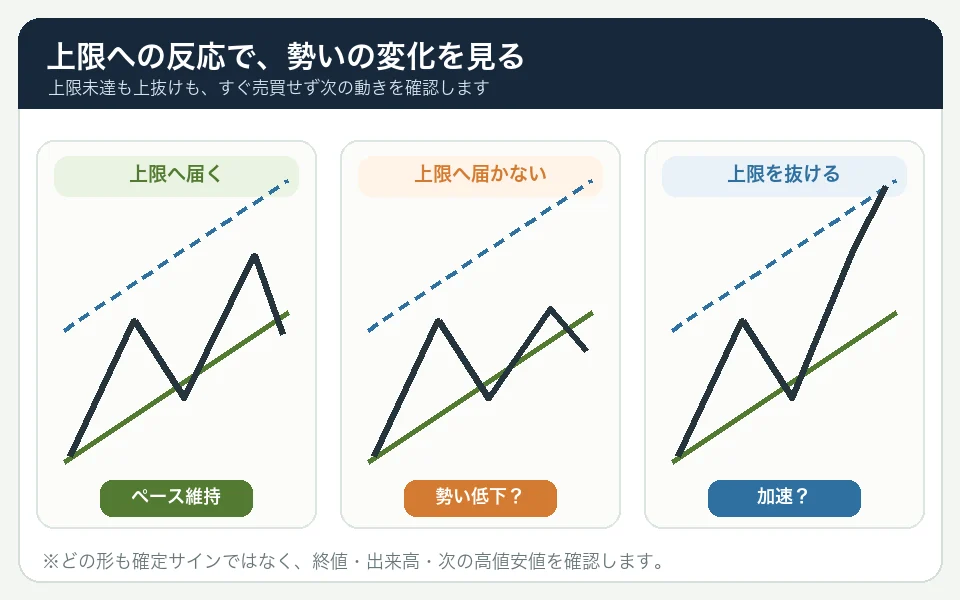 上限への反応で、勢いの変化を見る
上限未達も上抜けも、すぐ売買せず次の動きを確認します

上限へ届く

ペース維持

上限へ届かない

勢い低下？

上限を抜ける

加速？

※どの形も確定サインではなく、終値・出来高・次の高値安値を確認します。